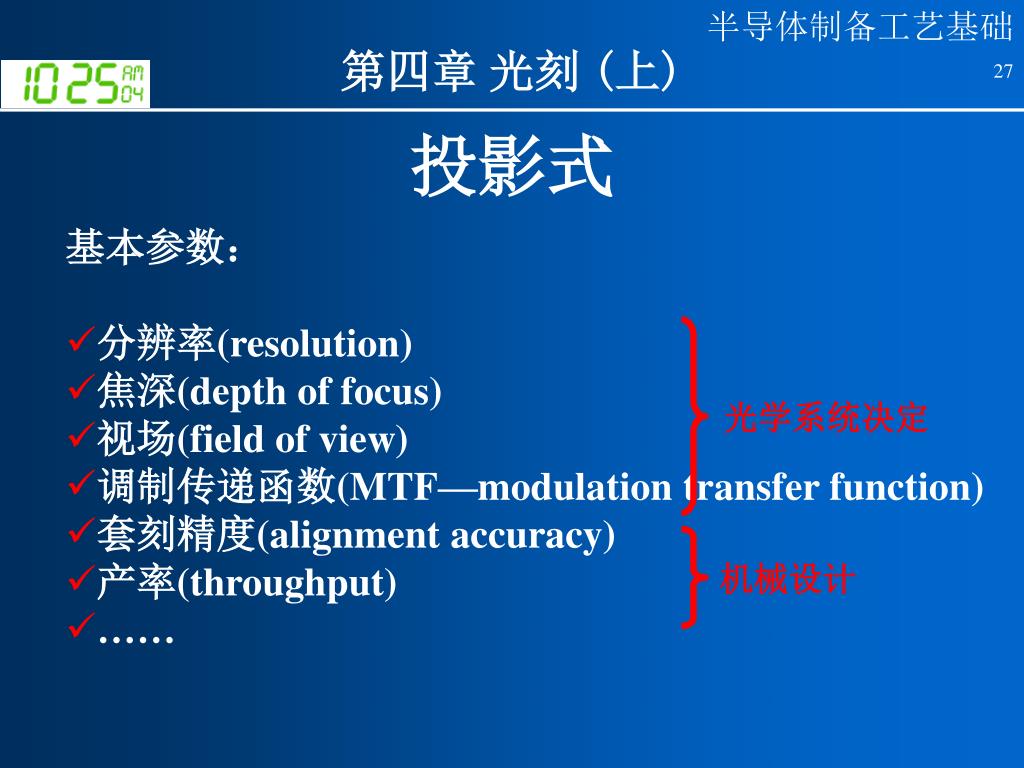 半导体制备工艺基础

10 25 AM 04

第四章 光刻（上）

27

投影式

基本参数：

✓分辨率(resolution)
✓焦深(depth of focus)
✓视场(field of view)
✓调制传递函数(MTF—modulation transfer function)
✓套刻精度(alignment accuracy)
✓产率(throughput)
✓……

光学系统决定

机械设计